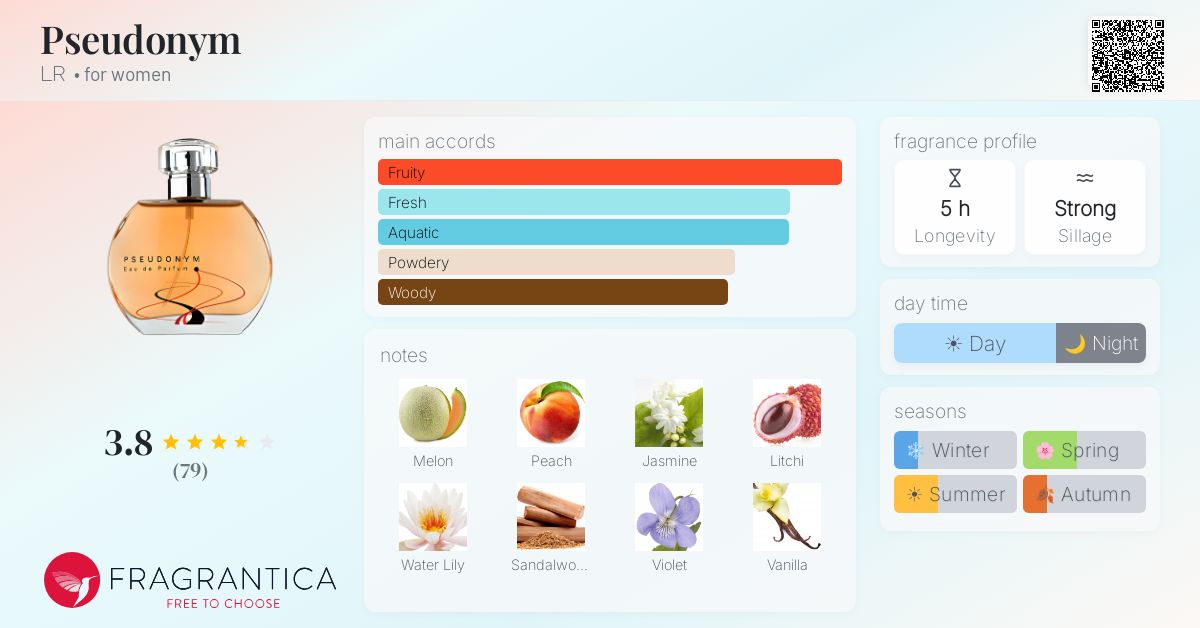 Pseudonym
LR • for women

PSEUDONYM
Eau de Parfum

3.8
(79)

FRAGRANTICA
FREE TO CHOOSE

main accords
Fruity
Fresh
Aquatic
Powdery
Woody

notes
Melon
Peach
Jasmine
Litchi
Water Lily
Sandalwo...
Violet
Vanilla

fragrance profile
5 h
Longevity
Strong
Sillage

day time
Day
Night

seasons
Winter
Spring
Summer
Autumn